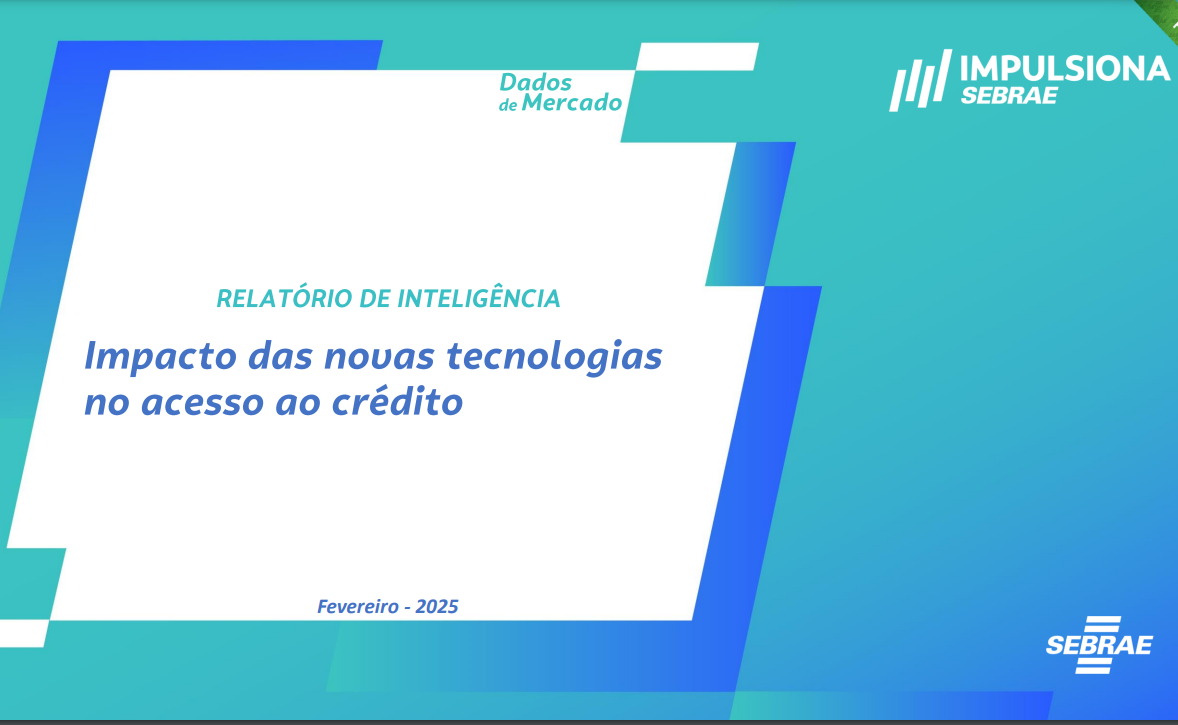 Dados
de Mercado

IMPULSIONA
SEBRAE

RELATÓRIO DE INTELIGÊNCIA

Impacto das novas tecnologias no acesso ao crédito

Fevereiro - 2025

SEBRAE